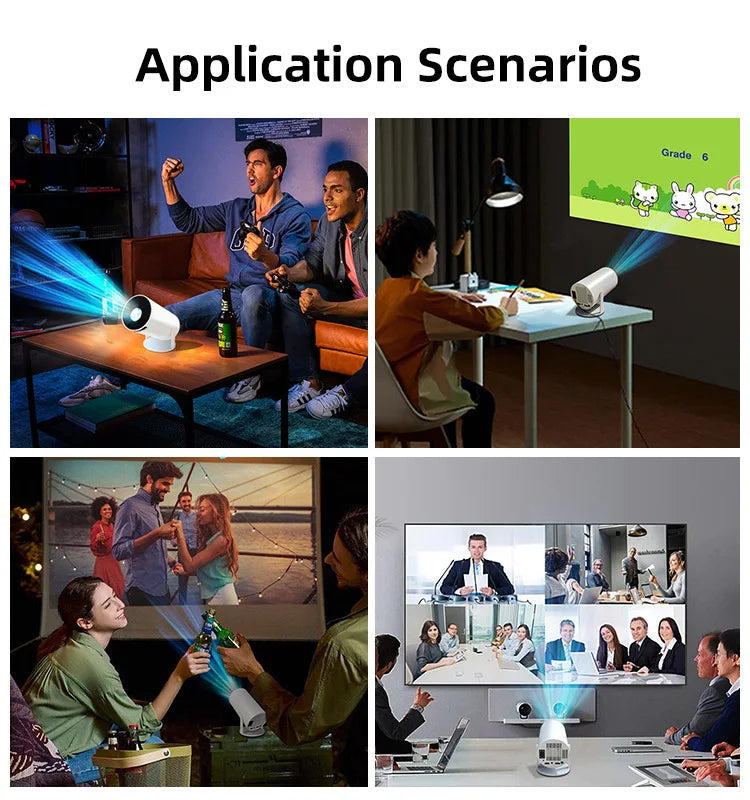 Application Scenarios

Grade 6